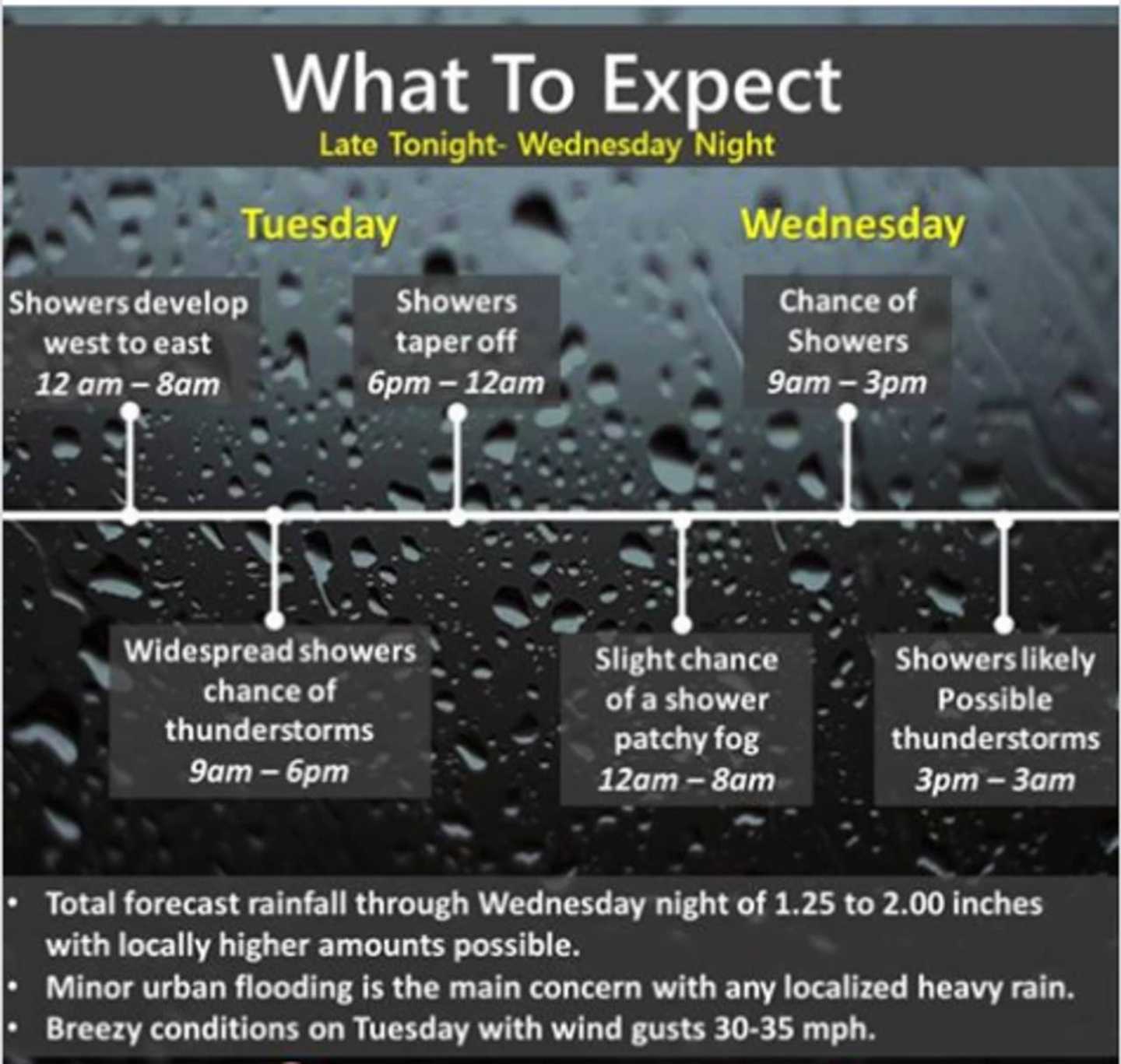 What To Expect
Late Tonight- Wednesday Night

Tuesday

Wednesday

Showers develop west to east
12 am – 8am

Showers taper off
6pm – 12am

Chance of Showers
9am – 3pm

Widespread showers chance of thunderstorms
9am – 6pm

Slight chance of a shower patchy fog
12am – 8am

Showers likely Possible thunderstorms
3pm – 3am

• Total forecast rainfall through Wednesday night of 1.25 to 2.00 inches with locally higher amounts possible.
• Minor urban flooding is the main concern with any localized heavy rain.
• Breezy conditions on Tuesday with wind gusts 30-35 mph.